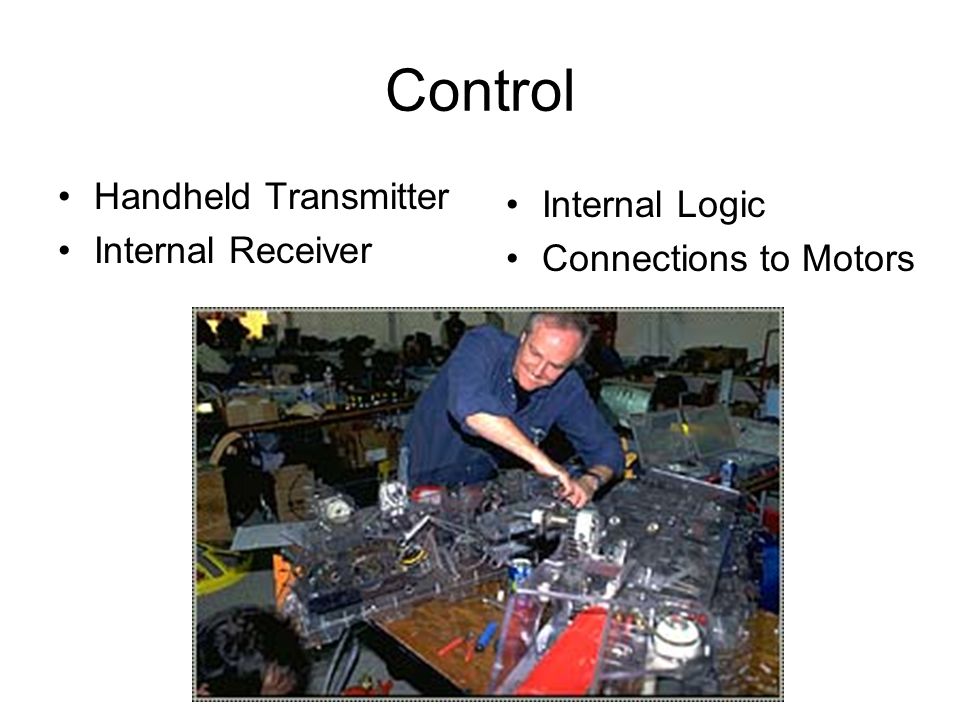 Control

• Handheld Transmitter
• Internal Receiver

• Internal Logic
• Connections to Motors